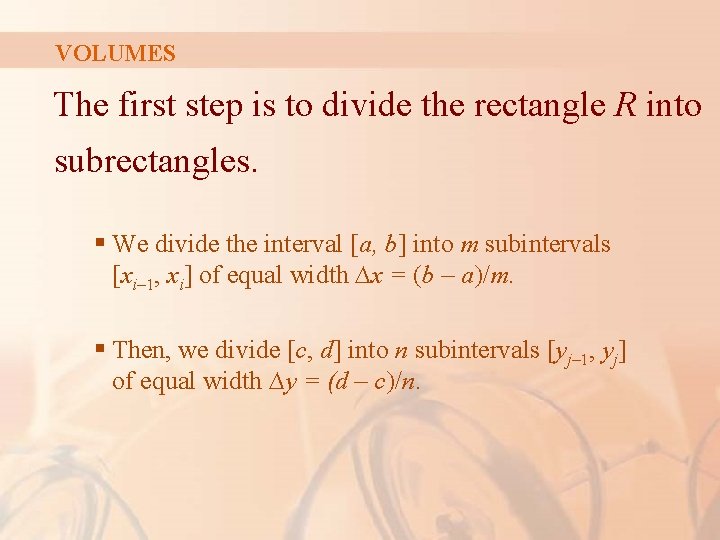 VOLUMES

The first step is to divide the rectangle $R$ into subrectangles.

▪ We divide the interval $[a, b]$ into $m$ subintervals $[x_{i-1}, x_i]$ of equal width $\Delta x = (b - a)/m$.

▪ Then, we divide $[c, d]$ into $n$ subintervals $[y_{j-1}, y_j]$ of equal width $\Delta y = (d - c)/n$.